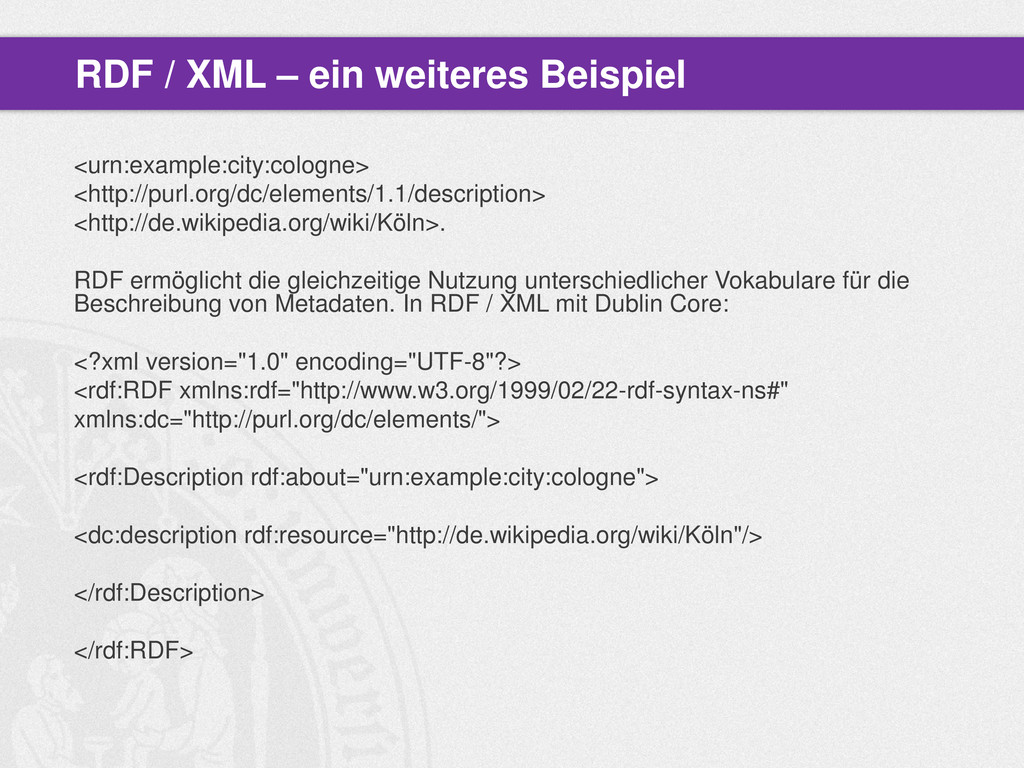 RDF / XML – ein weiteres Beispiel

<urn:example:city:cologne>
<http://purl.org/dc/elements/1.1/description>
<http://de.wikipedia.org/wiki/Köln>.

RDF ermöglicht die gleichzeitige Nutzung unterschiedlicher Vokabulare für die Beschreibung von Metadaten. In RDF / XML mit Dublin Core:

<?xml version="1.0" encoding="UTF-8"?>
<rdf:RDF xmlns:rdf="http://www.w3.org/1999/02/22-rdf-syntax-ns#"
xmlns:dc="http://purl.org/dc/elements/">

<rdf:Description rdf:about="urn:example:city:cologne">

<dc:description rdf:resource="http://de.wikipedia.org/wiki/Köln"/>

</rdf:Description>

</rdf:RDF>